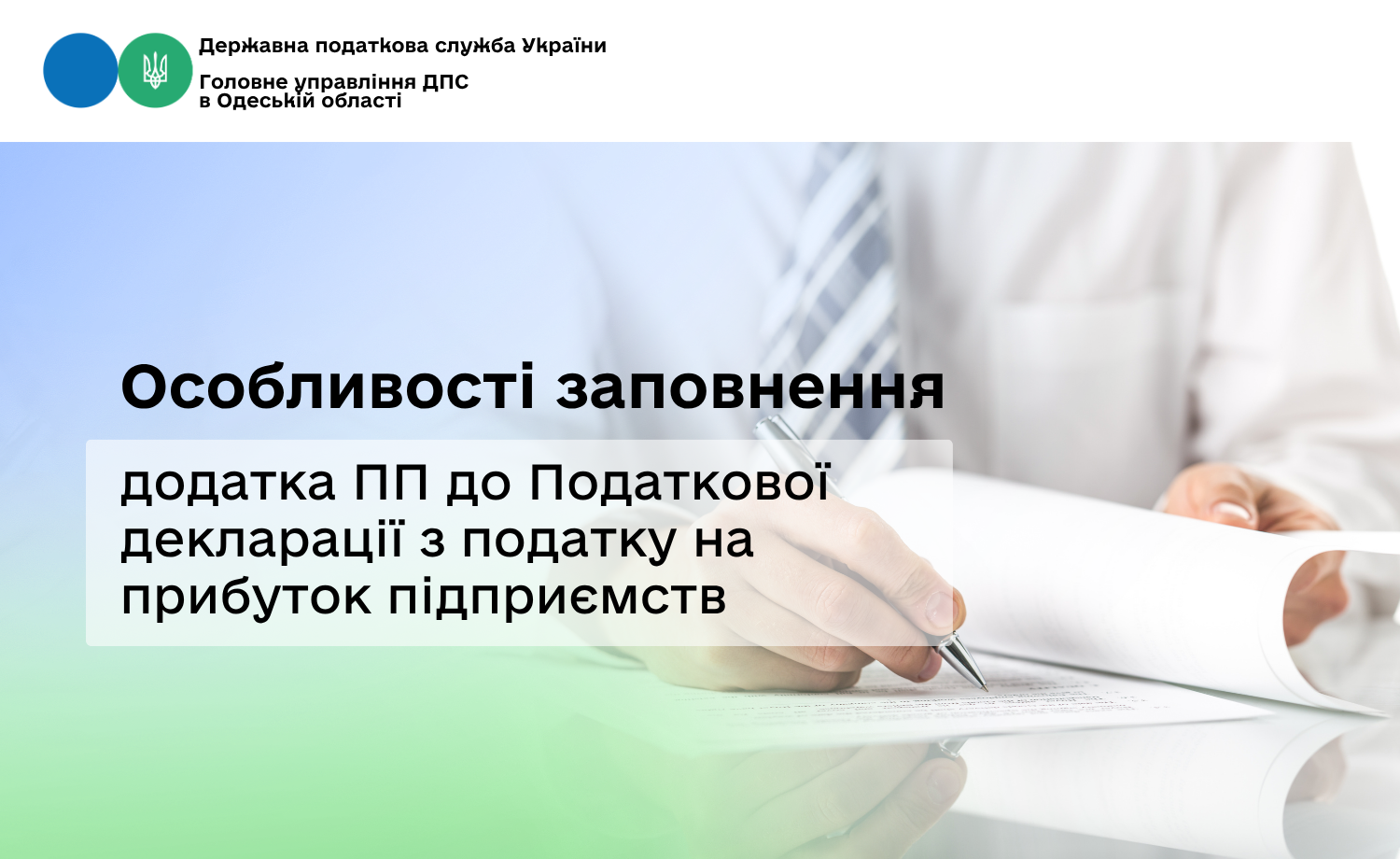 Державна податкова служба України

Головне управління ДПС в Одеській області

Особливості заповнення

додатка ПП до Податкової декларації з податку на прибуток підприємств